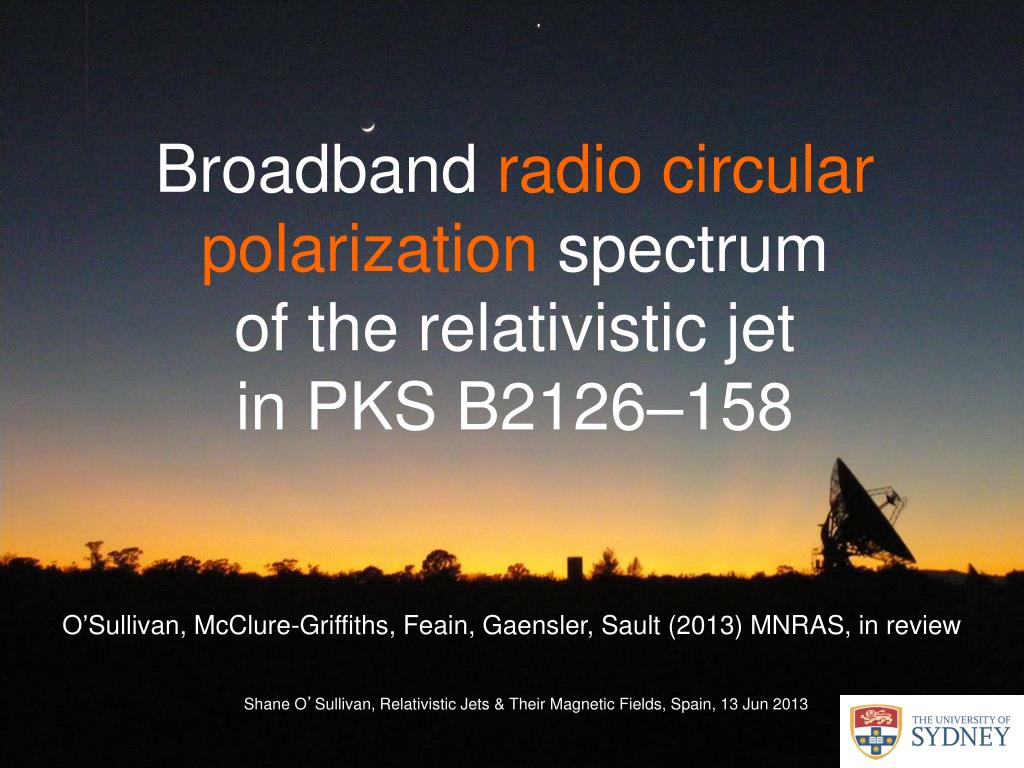 Broadband radio circular polarization spectrum of the relativistic jet in PKS B2126–158

O'Sullivan, McClure-Griffiths, Feain, Gaensler, Sault (2013) MNRAS, in review

Shane O' Sullivan, Relativistic Jets & Their Magnetic Fields, Spain, 13 Jun 2013

THE UNIVERSITY OF SYDNEY